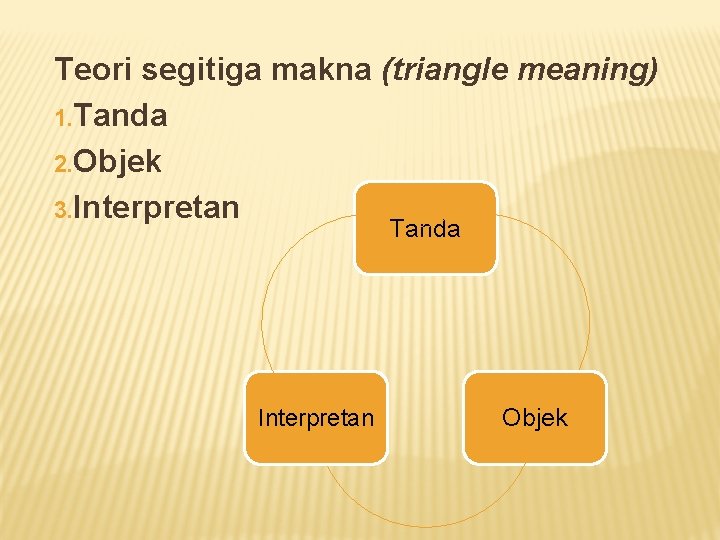 Teori segitiga makna (triangle meaning)
1. Tanda
2. Objek
3. Interpretan

Tanda

Interpretan

Objek